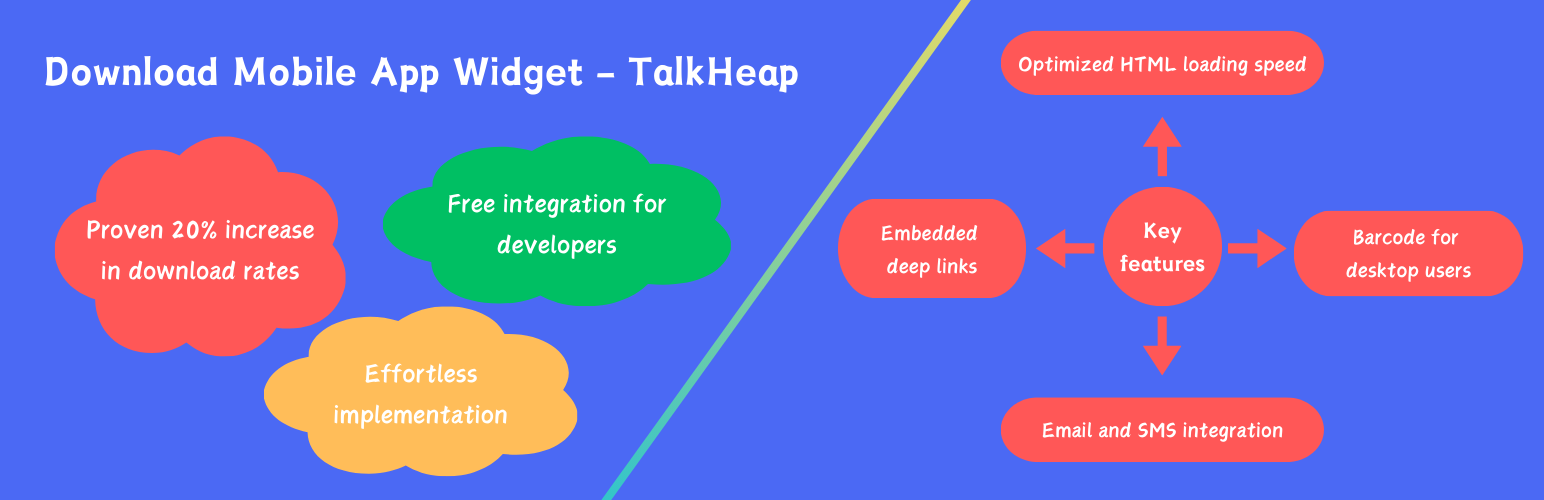 Download Mobile App Widget - TalkHeap

Proven 20% increase in download rates

Free integration for developers

Effortless implementation

Optimized HTML loading speed

Embedded deep links

Key features

Barcode for desktop users

Email and SMS integration